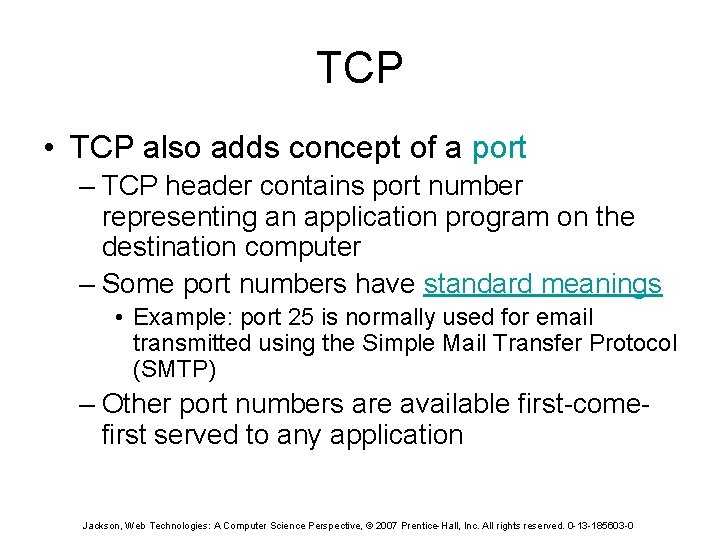 TCP

• TCP also adds concept of a port
– TCP header contains port number representing an application program on the destination computer
– Some port numbers have standard meanings
• Example: port 25 is normally used for email transmitted using the Simple Mail Transfer Protocol (SMTP)
– Other port numbers are available first-come-first served to any application

Jackson, Web Technologies: A Computer Science Perspective, © 2007 Prentice-Hall, Inc. All rights reserved. 0-13-185603-0